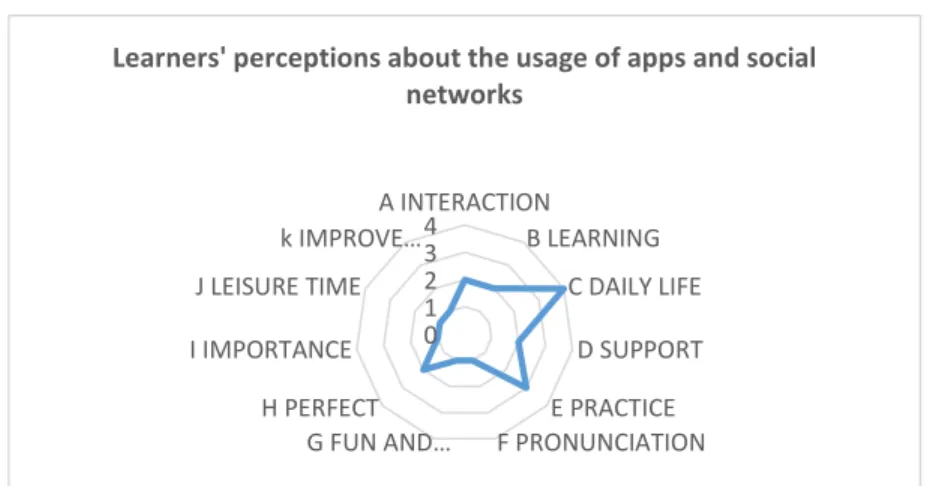 Learners' perceptions about the usage of apps and social networks

A INTERACTION
B LEARNING
C DAILY LIFE
D SUPPORT
E PRACTICE
F PRONUNCIATION
G FUN AND...
H PERFECT
I IMPORTANCE
J LEISURE TIME
k IMPROVE...
4
3
2
1
0